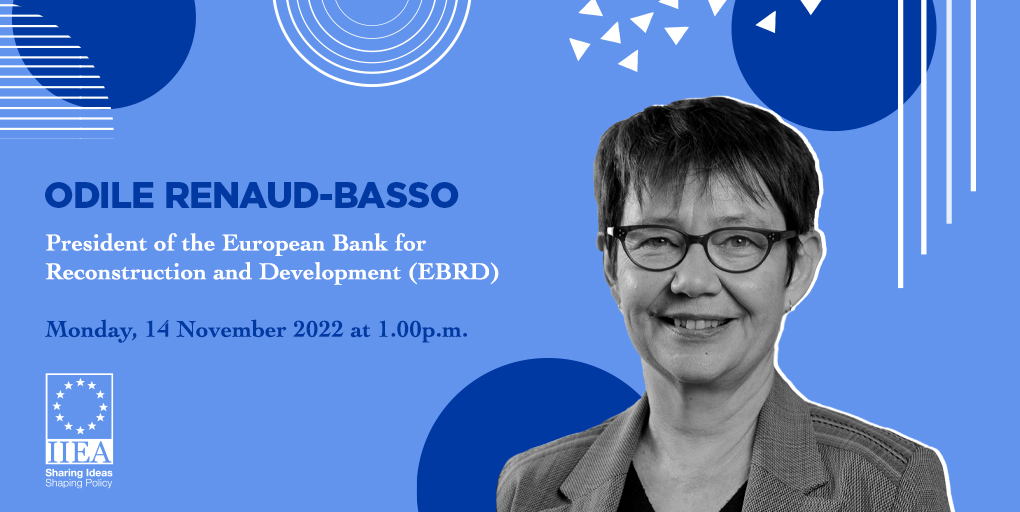 ODILE RENAUD-BASSO

President of the European Bank for Reconstruction and Development (EBRD)

Monday, 14 November 2022 at 1.00p.m.

IIEA
Sharing Ideas
Shaping Policy